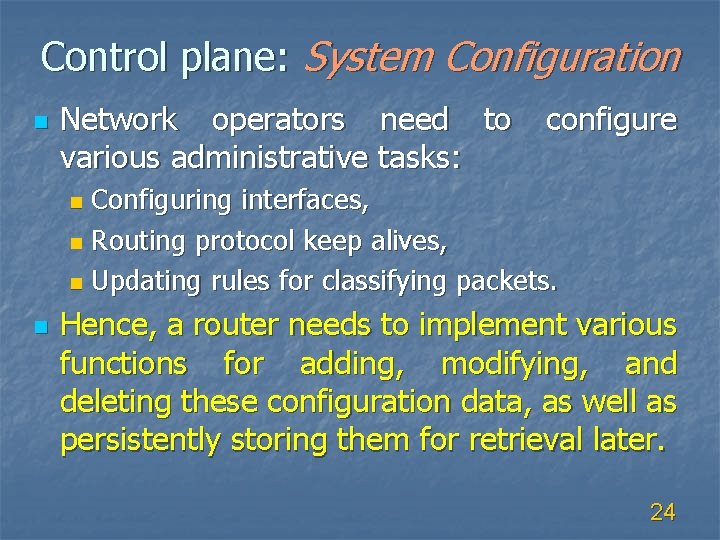 Control plane: System Configuration

Network operators need to configure various administrative tasks:

Configuring interfaces,

Routing protocol keep alives,

Updating rules for classifying packets.

Hence, a router needs to implement various functions for adding, modifying, and deleting these configuration data, as well as persistently storing them for retrieval later.

24